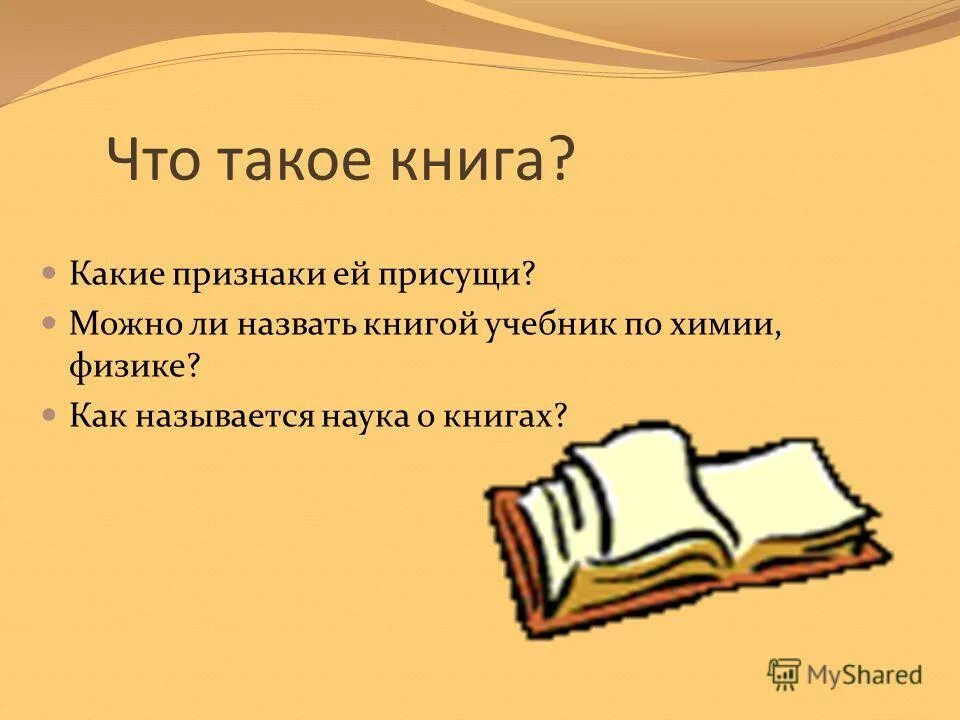 Что такое книга?

Какие признаки ей присущи?

Можно ли назвать книгой учебник по химии, физике?

Как называется наука о книгах?

MyShared